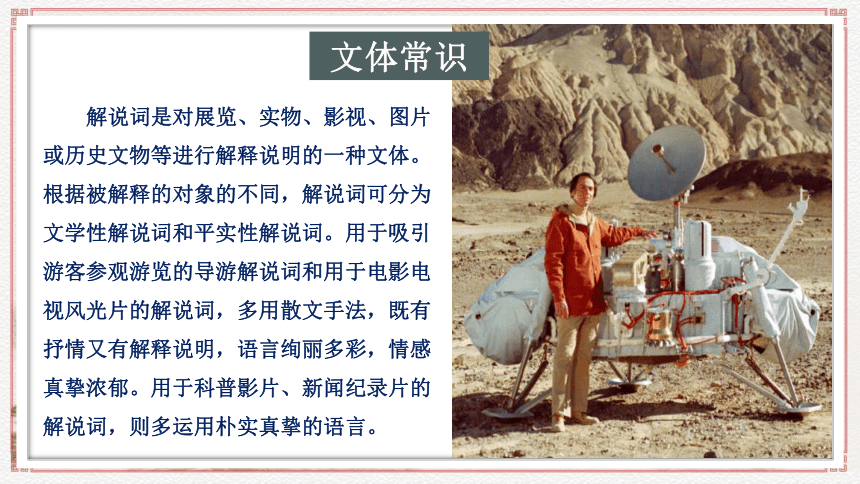 文体常识

解说词是对展览、实物、影视、图片或历史文物等进行解释说明的一种文体。根据被解释的对象的不同，解说词可分为文学性解说词和平实性解说词。用于吸引游客参观游览的导游解说词和用于电影电视风光片的解说词，多用散文手法，既有抒情又有解释说明，语言绚丽多彩，情感真挚浓郁。用于科普影片、新闻纪录片的解说词，则多运用朴实真挚的语言。